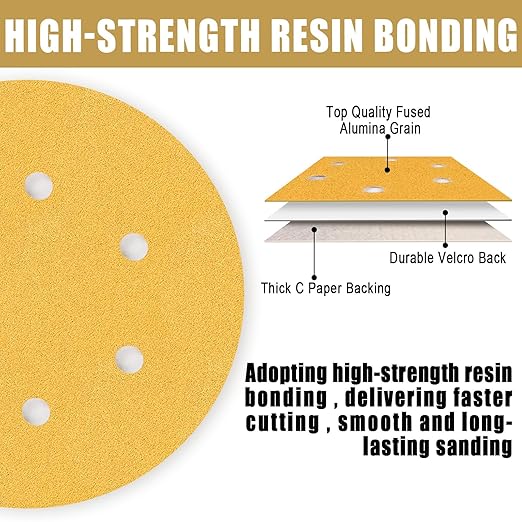 HIGH-STRENGTH RESIN BONDING

Top Quality Fused Alumina Grain

Durable Velcro Back

Thick C Paper Backing

Adopting high-strength resin bonding , delivering faster cutting , smooth and long-lasting sanding